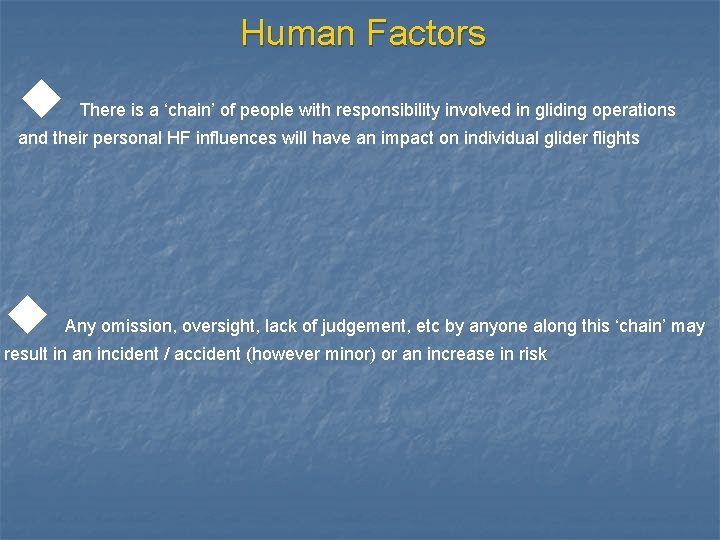 Human Factors

There is a ‘chain’ of people with responsibility involved in gliding operations and their personal HF influences will have an impact on individual glider flights

Any omission, oversight, lack of judgement, etc by anyone along this ‘chain’ may result in an incident / accident (however minor) or an increase in risk